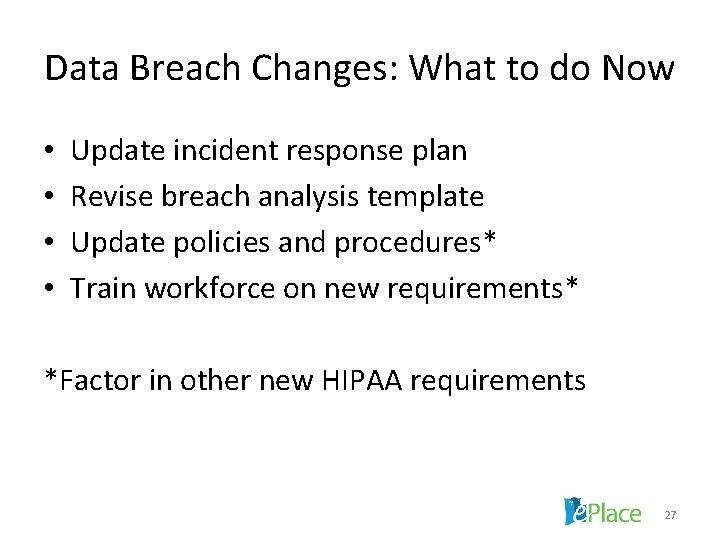 Data Breach Changes: What to do Now

• Update incident response plan
• Revise breach analysis template
• Update policies and procedures*
• Train workforce on new requirements*

*Factor in other new HIPAA requirements

ePlace

27